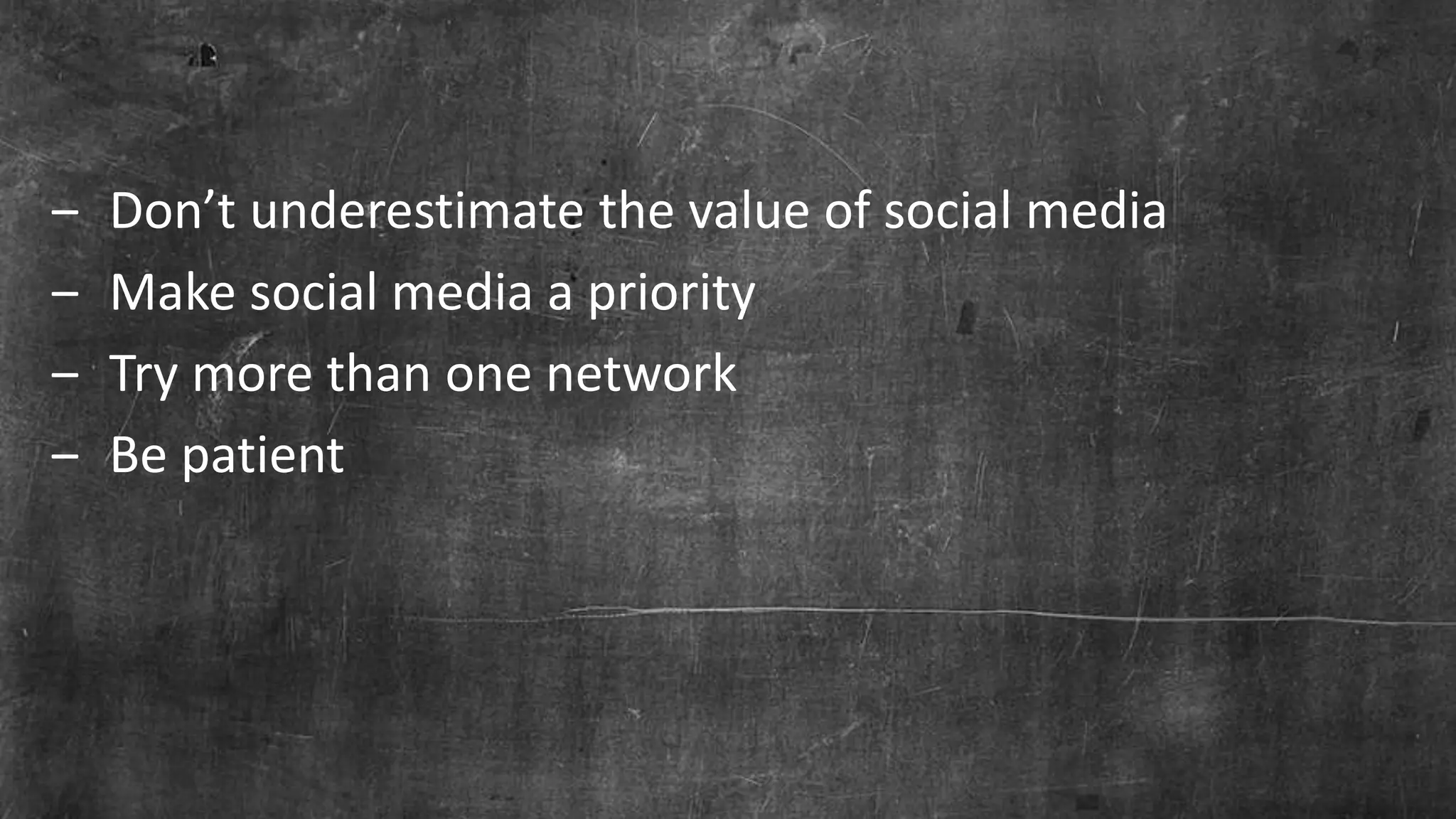 – Don’t underestimate the value of social media
– Make social media a priority
– Try more than one network
– Be patient